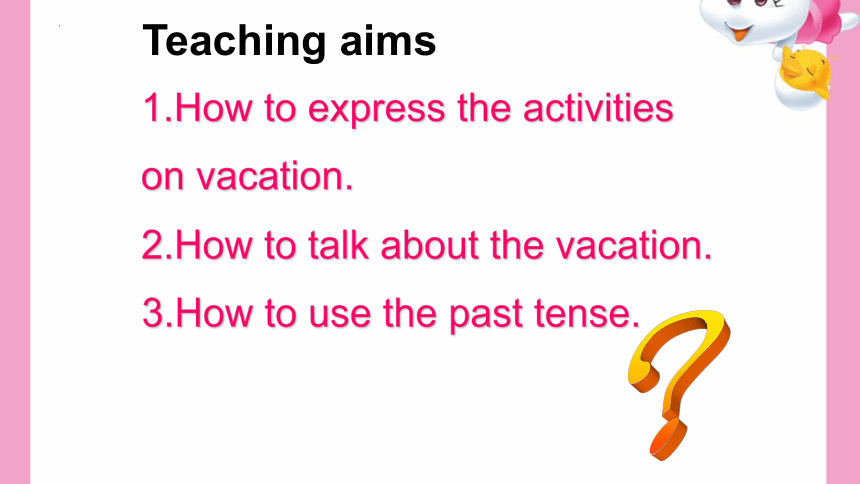 Teaching aims

1.How to express the activities on vacation.

2.How to talk about the vacation.

3.How to use the past tense.